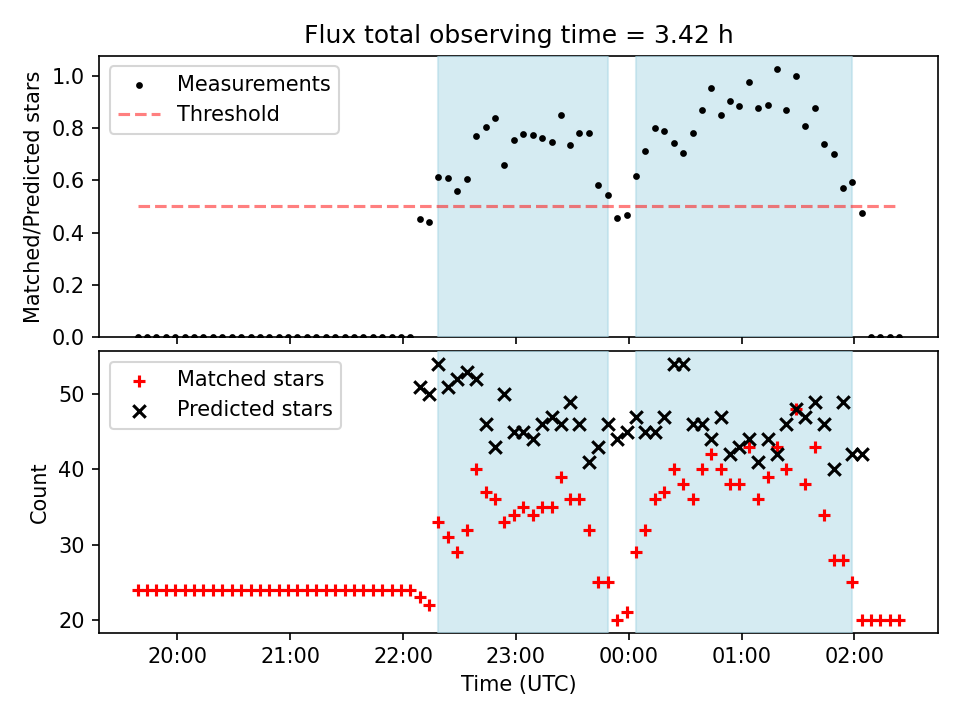 Flux total observing time = 3.42 h

Measurements
Threshold

Matched/Predicted stars

1.0
0.8
0.6
0.4
0.2
0.0

Matched stars
Predicted stars

Count

50
40
30
20

20:00
21:00
22:00
23:00
00:00
01:00
02:00

Time (UTC)